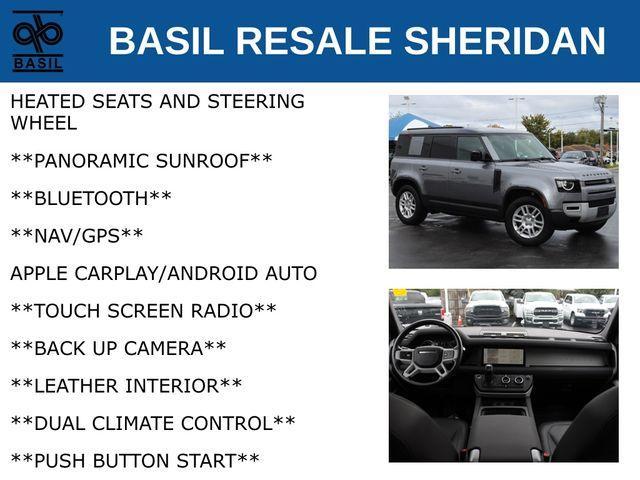 BASIL

BASIL RESALE SHERIDAN

HEATED SEATS AND STEERING WHEEL

\*\*PANORAMIC SUNROOF\*\*

\*\*BLUETOOTH\*\*

\*\*NAV/GPS\*\*

APPLE CARPLAY/ANDROID AUTO

\*\*TOUCH SCREEN RADIO\*\*

\*\*BACK UP CAMERA\*\*

\*\*LEATHER INTERIOR\*\*

\*\*DUAL CLIMATE CONTROL\*\*

\*\*PUSH BUTTON START\*\*